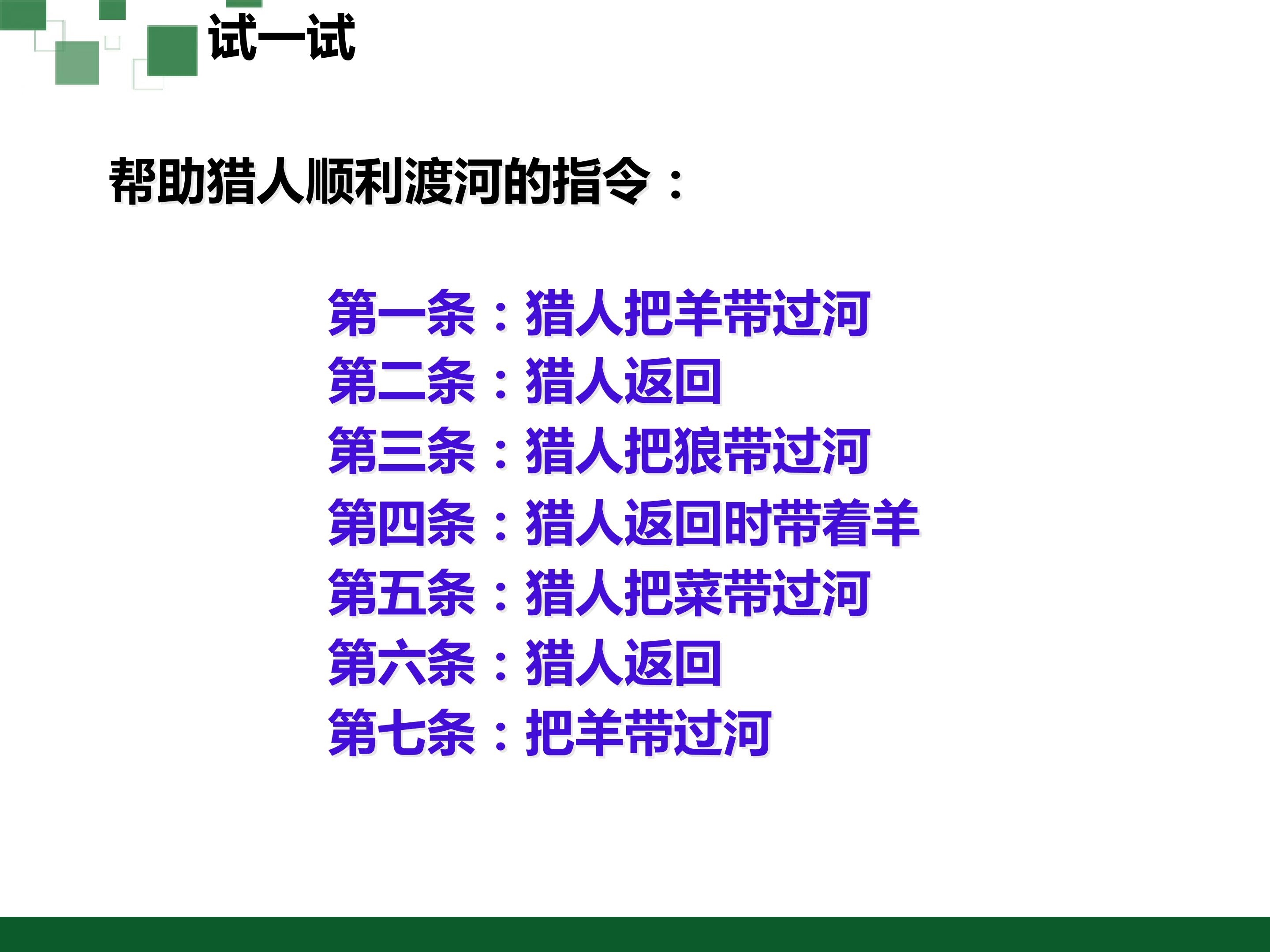 试一试

帮助猎人顺利渡河的指令：

第一条：猎人把羊带过河
第二条：猎人返回
第三条：猎人把狼带过河
第四条：猎人返回时带着羊
第五条：猎人把菜带过河
第六条：猎人返回
第七条：把羊带过河